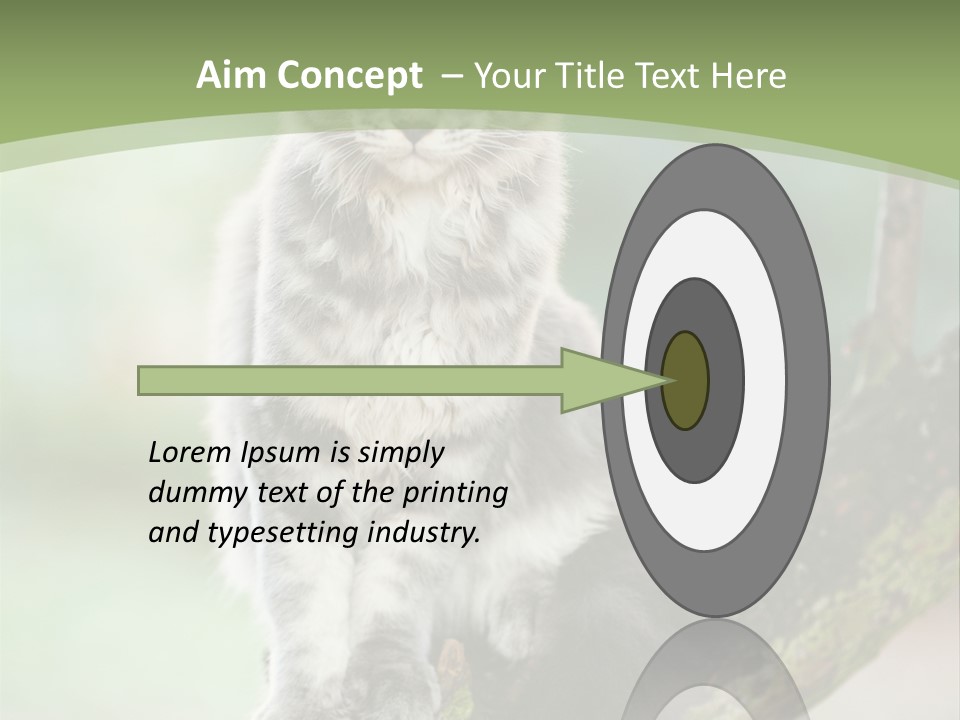 Aim Concept – Your Title Text Here

Lorem Ipsum is simply dummy text of the printing and typesetting industry.